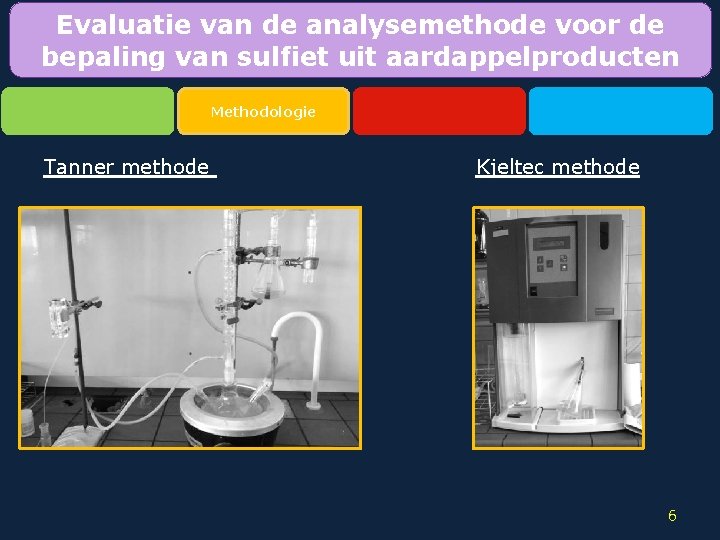 Evaluatie van de analysemethode voor de bepaling van sulfiet uit aardappelproducten

Methodologie

Tanner methode

Kjeltec methode

6